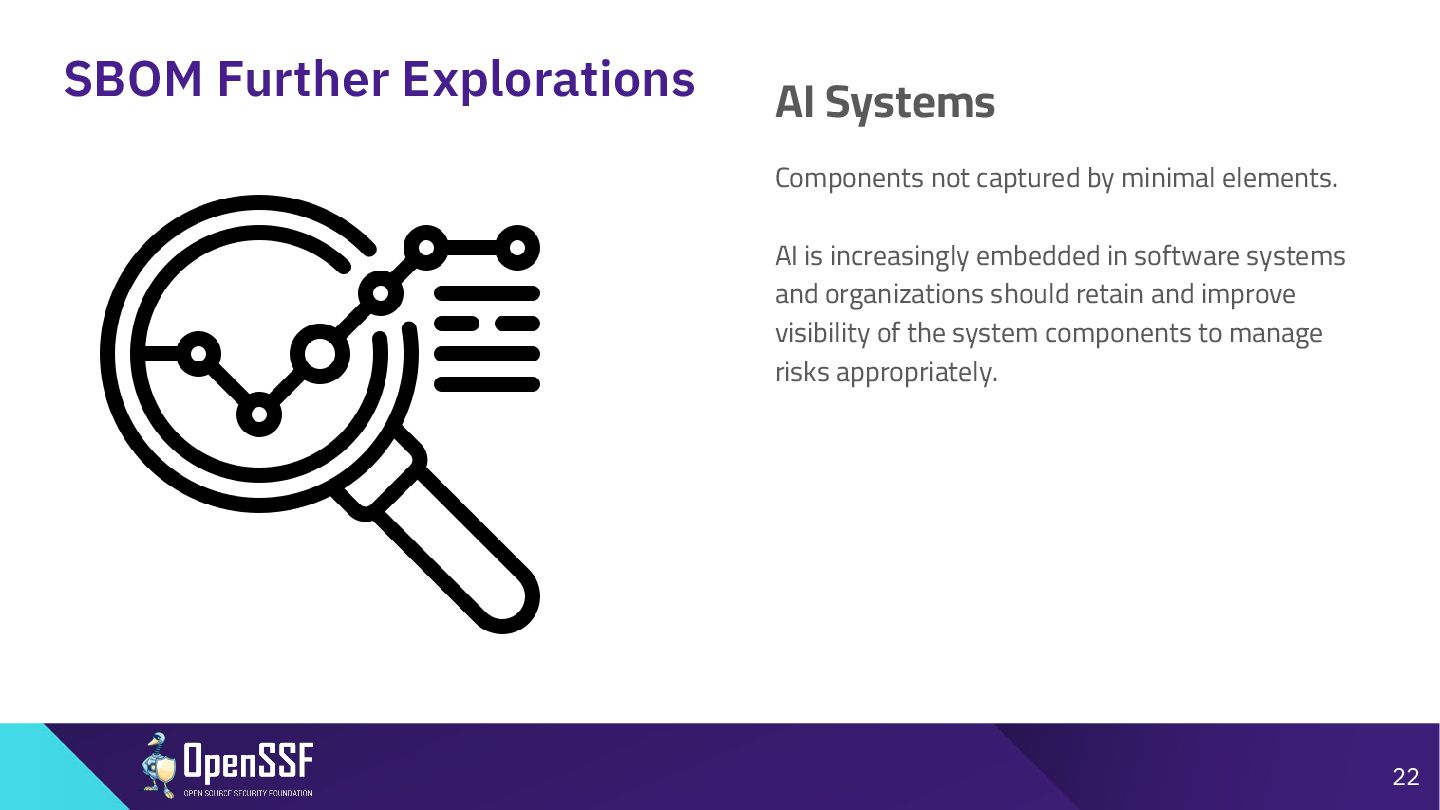 SBOM Further Explorations

AI Systems

Components not captured by minimal elements.

AI is increasingly embedded in software systems and organizations should retain and improve visibility of the system components to manage risks appropriately.

OpenSSF
OPEN SOURCE SECURITY FOUNDATION

22